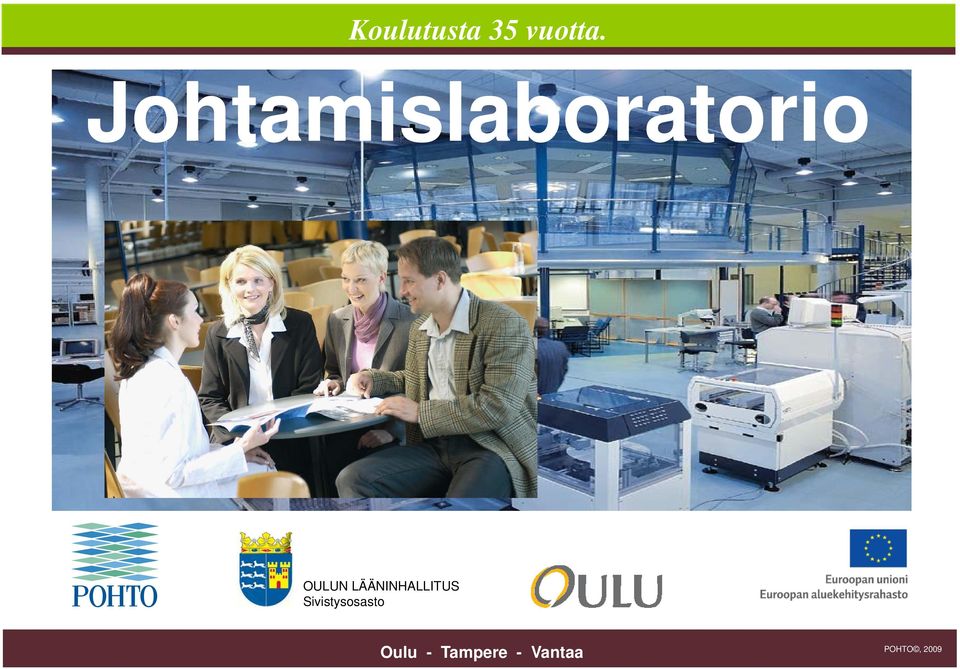 Koulutusta 35 vuotta.

Johtamislaboratorio

POHTO

OULUN LÄÄNINHALLITUS
Sivistysosasto

OULU

Euroopan unioni
Euroopan aluekehitysrahasto

Oulu - Tampere - Vantaa

POHTO©, 2009